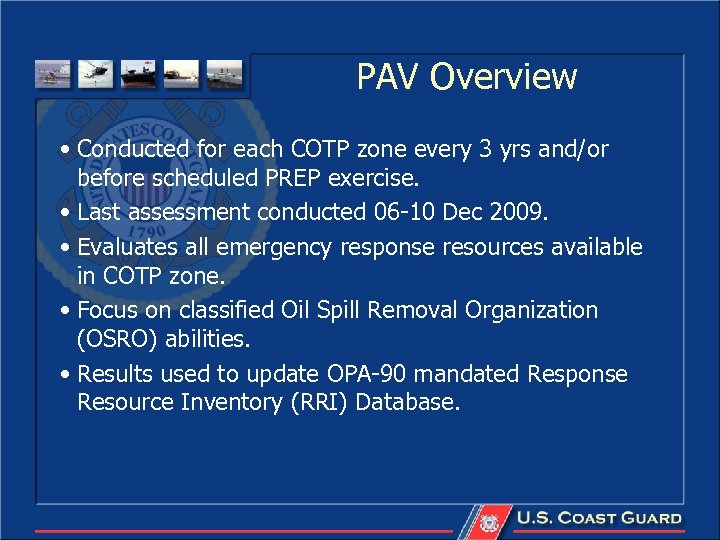 PAV Overview

• Conducted for each COTP zone every 3 yrs and/or before scheduled PREP exercise.

• Last assessment conducted 06-10 Dec 2009.

• Evaluates all emergency response resources available in COTP zone.

• Focus on classified Oil Spill Removal Organization (OSRO) abilities.

• Results used to update OPA-90 mandated Response Resource Inventory (RRI) Database.

U.S. COAST GUARD